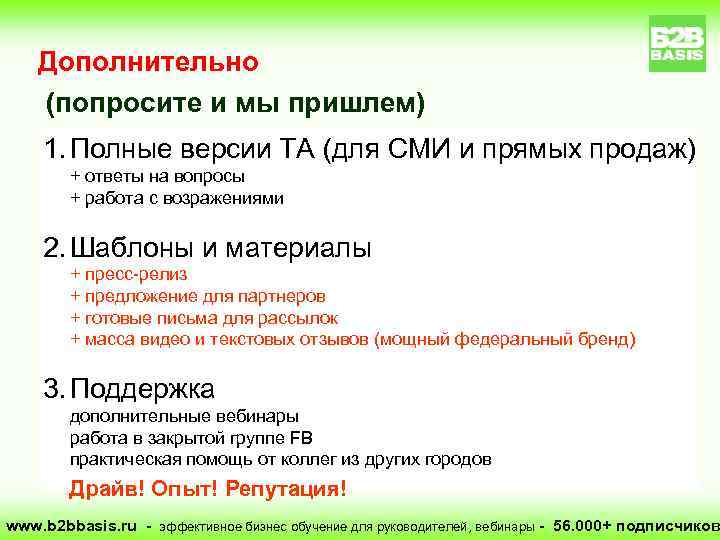 B2B BASIS

Дополнительно

(попросите и мы пришлем)

1. Полные версии ТА (для СМИ и прямых продаж)
+ ответы на вопросы
+ работа с возражениями

2. Шаблоны и материалы
+ пресс-релиз
+ предложение для партнеров
+ готовые письма для рассылок
+ масса видео и текстовых отзывов (мощный федеральный бренд)

3. Поддержка
дополнительные вебинары
работа в закрытой группе FB
практическая помощь от коллег из других городов

Драйв! Опыт! Репутация!

www.b2bbasis.ru - эффективное бизнес обучение для руководителей, вебинары - 56.000+ подписчиков